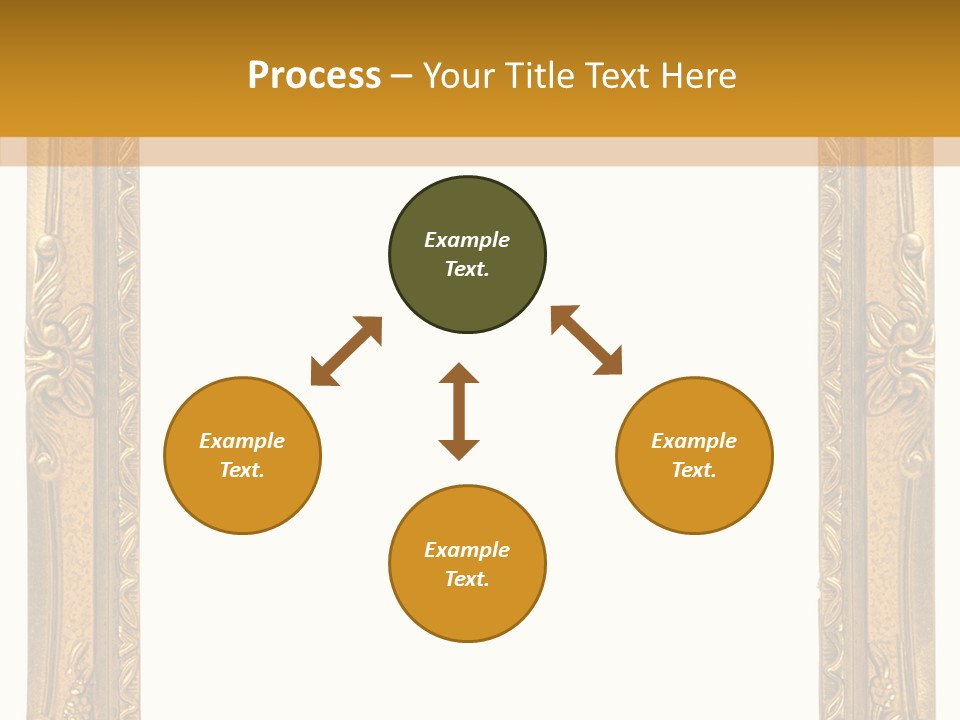 Process – Your Title Text Here

Example Text.

Example Text.

Example Text.

Example Text.